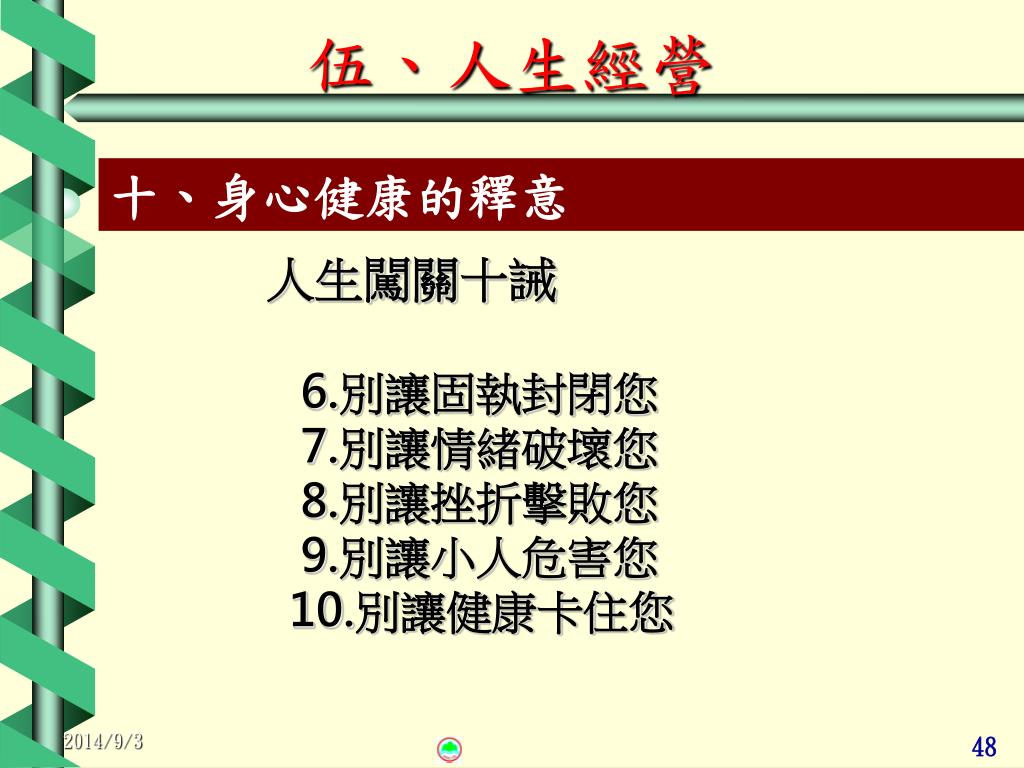 伍、人生經營

十、身心健康的釋意

人生闖關十誡

6.別讓固執封閉您
7.別讓情緒破壞您
8.別讓挫折擊敗您
9.別讓小人危害您
10.別讓健康卡住您

2014/9/3

48